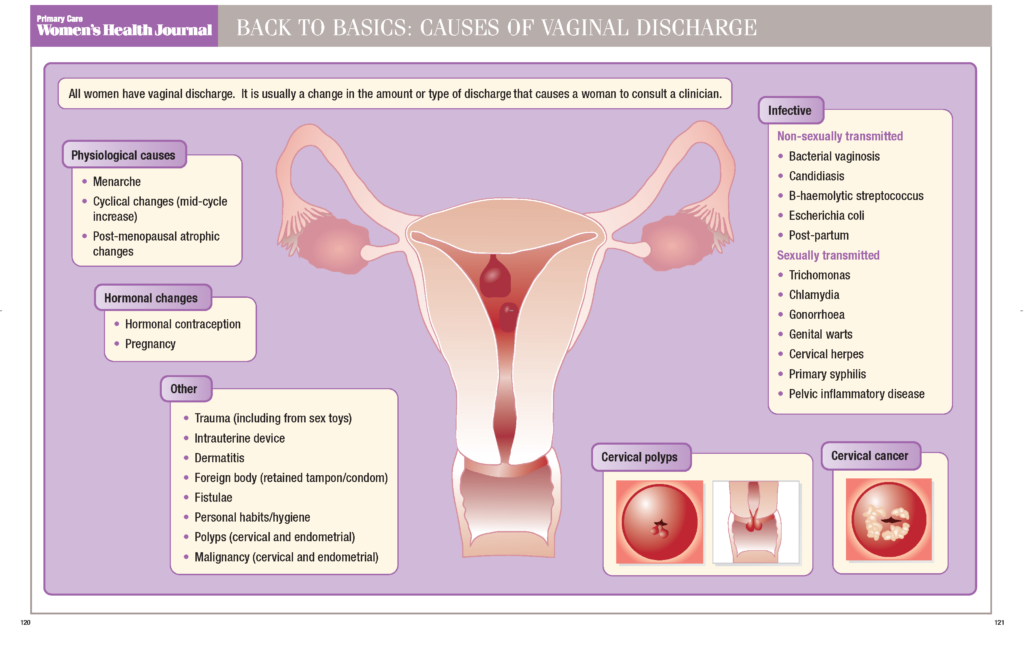 Primary Care
Women's Health Journal

BACK TO BASICS: CAUSES OF VAGINAL DISCHARGE

All women have vaginal discharge. It is usually a change in the amount or type of discharge that causes a woman to consult a clinician.

Physiological causes
- Menarche
- Cyclical changes (mid-cycle increase)
- Post-menopausal atrophic changes

Hormonal changes
- Hormonal contraception
- Pregnancy

Other
- Trauma (including from sex toys)
- Intrauterine device
- Dermatitis
- Foreign body (retained tampon/condom)
- Fistulae
- Personal habits/hygiene
- Polyps (cervical and endometrial)
- Malignancy (cervical and endometrial)

Infective
Non-sexually transmitted
- Bacterial vaginosis
- Candidiasis
- B-haemolytic streptococcus
- Escherichia coli
- Post-partum
Sexually transmitted
- Trichomonas
- Chlamydia
- Gonorrhoea
- Genital warts
- Cervical herpes
- Primary syphilis
- Pelvic inflammatory disease

Cervical polyps

Cervical cancer

120

121